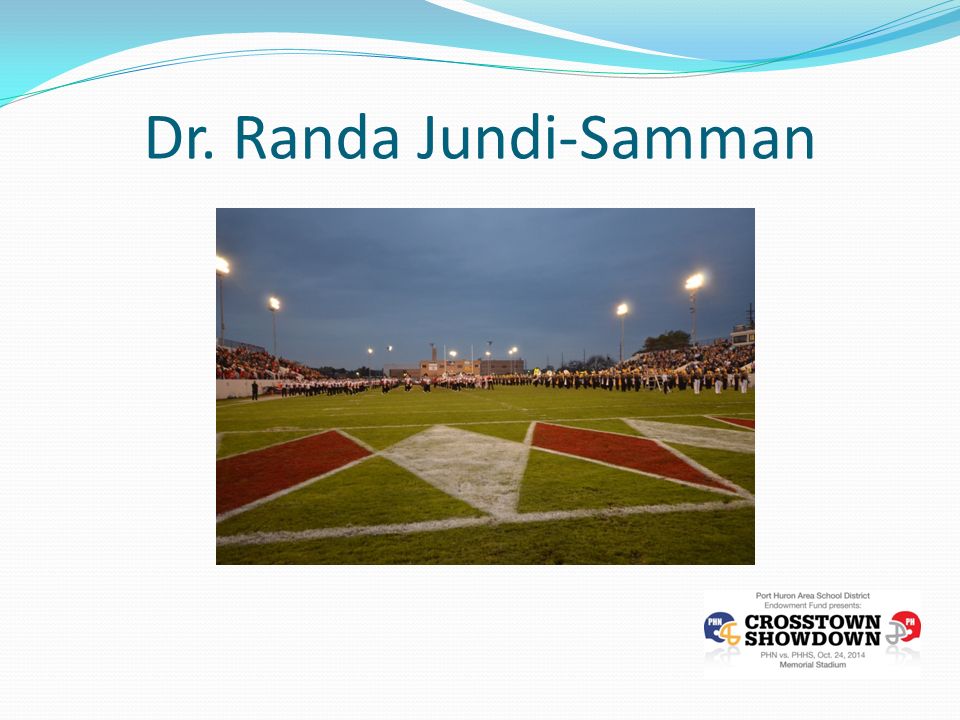 Dr. Randa Jundi-Samman

Port Huron Area School District
Endowment Fund presents:
PHN CROSSTOWN SHOWDOWN PH
PHN vs. PHHS, Oct. 24, 2014
Memorial Stadium